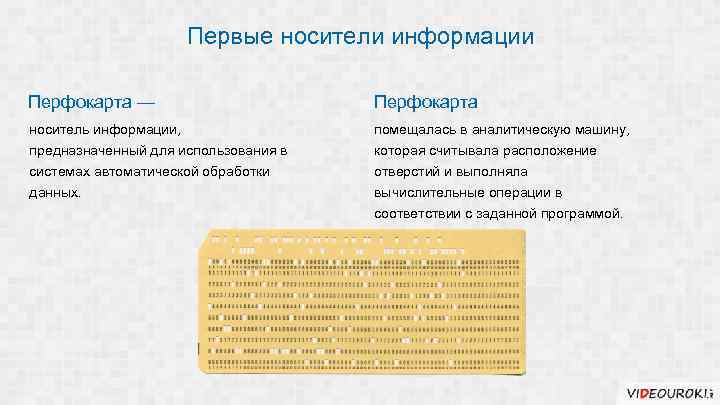 Первые носители информации

Перфокарта —

носитель информации, предназначенный для использования в системах автоматической обработки данных.

Перфокарта

помещалась в аналитическую машину, которая считывала расположение отверстий и выполняла вычислительные операции в соответствии с заданной программой.

VIDEOUROKI